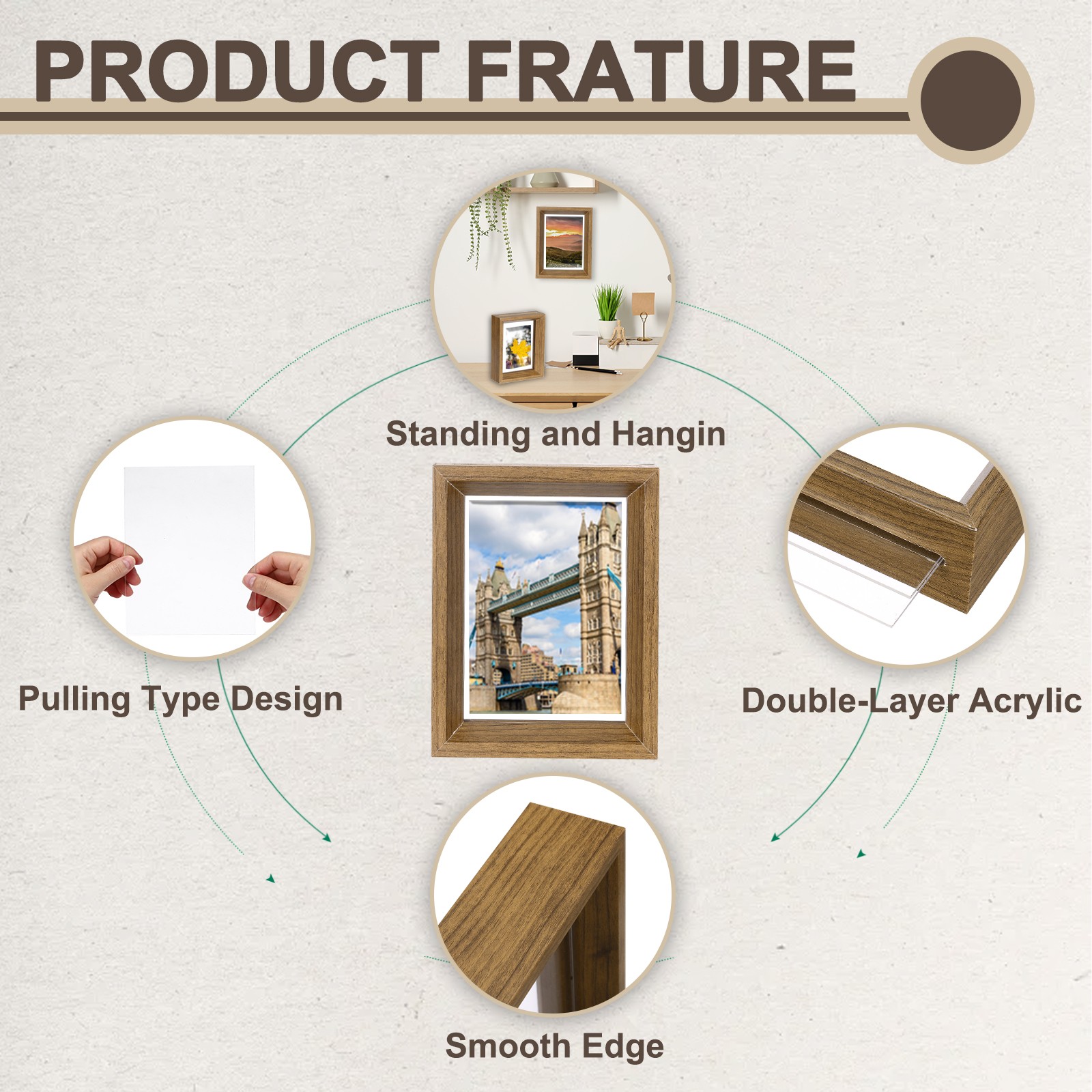 PRODUCT FRATURE

Standing and Hangin

Pulling Type Design

Double-Layer Acrylic

Smooth Edge